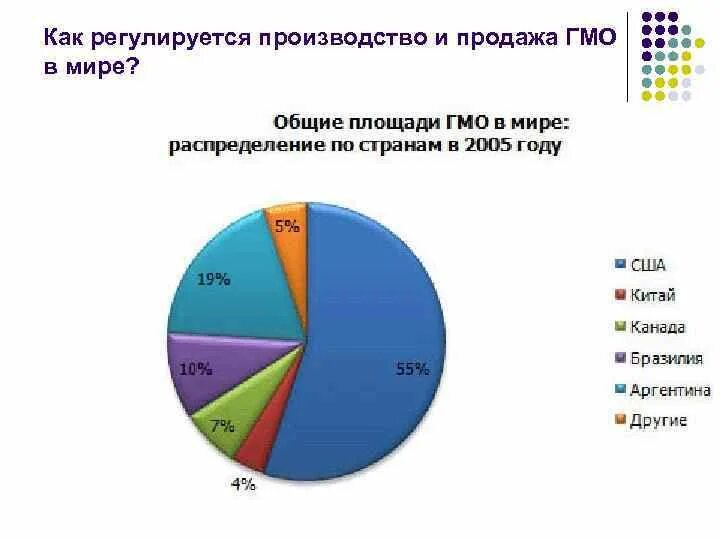 Как регулируется производство и продажа ГМО в мире?

Общие площади ГМО в мире: распределение по странам в 2005 году

5%
19%
10%
7%
4%
55%

США
Китай
Канада
Бразилия
Аргентина
Другие